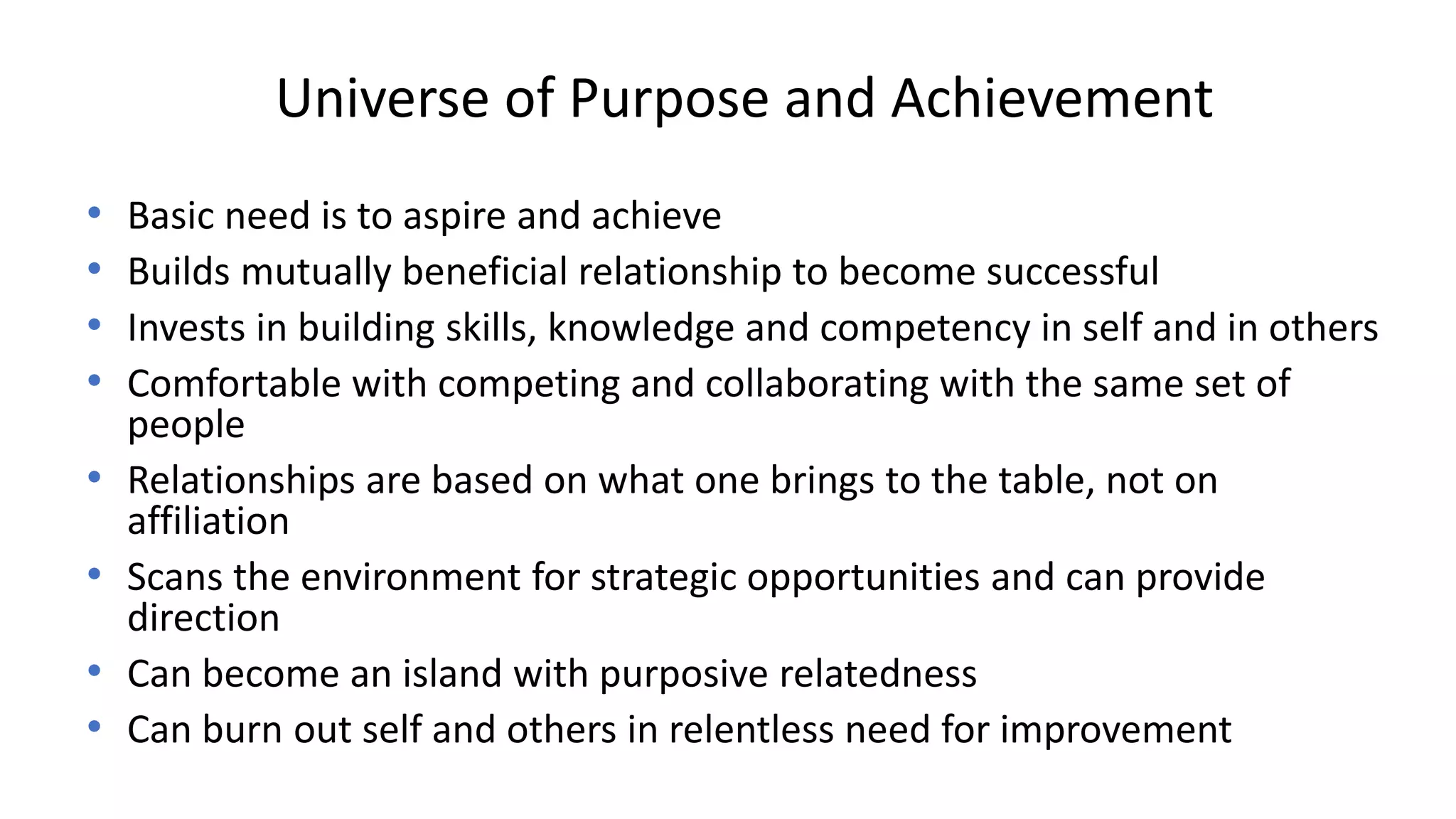 Universe of Purpose and Achievement

• Basic need is to aspire and achieve
• Builds mutually beneficial relationship to become successful
• Invests in building skills, knowledge and competency in self and in others
• Comfortable with competing and collaborating with the same set of people
• Relationships are based on what one brings to the table, not on affiliation
• Scans the environment for strategic opportunities and can provide direction
• Can become an island with purposive relatedness
• Can burn out self and others in relentless need for improvement